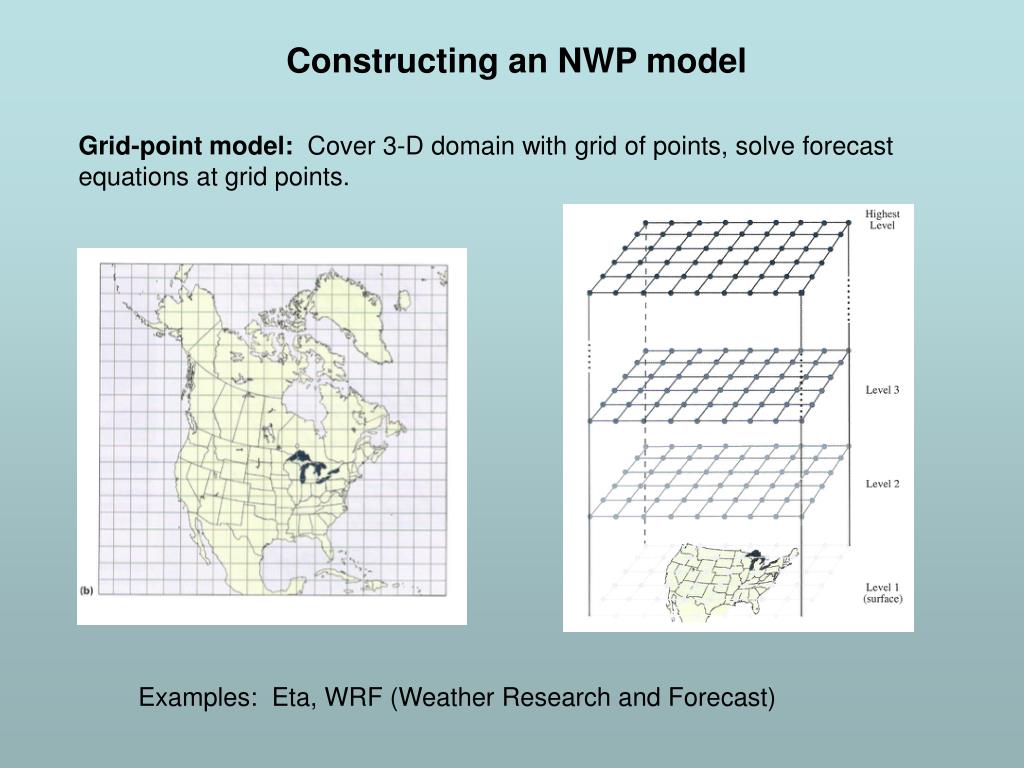 Constructing an NWP model

Grid-point model: Cover 3-D domain with grid of points, solve forecast equations at grid points.

(b)

Highest Level

Level 3

Level 2

Level 1 (surface)

Examples: Eta, WRF (Weather Research and Forecast)